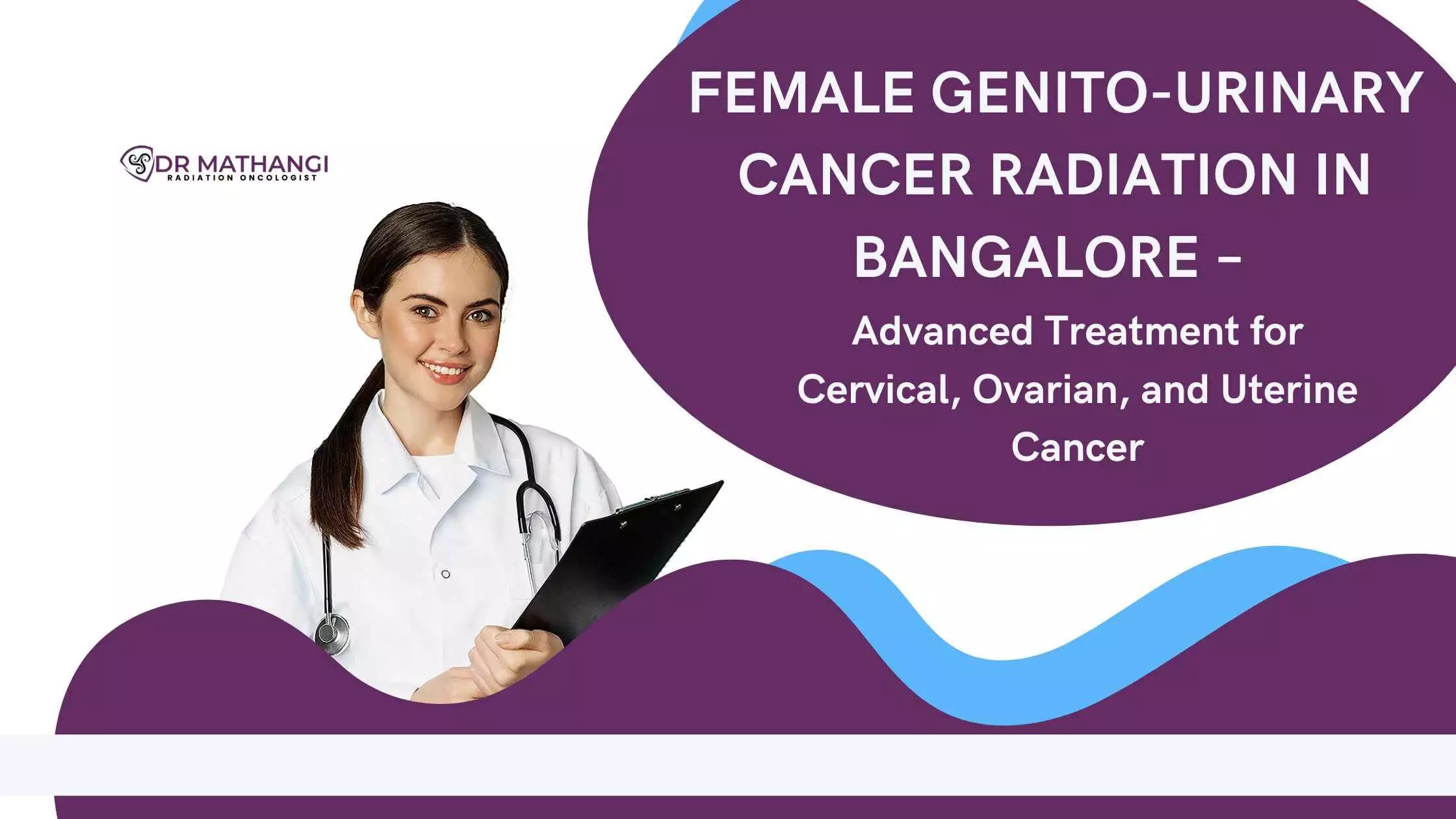 DR MATHANGI
RADIATION ONCOLOGIST

FEMALE GENITO-URINARY CANCER RADIATION IN BANGALORE –

Advanced Treatment for Cervical, Ovarian, and Uterine Cancer